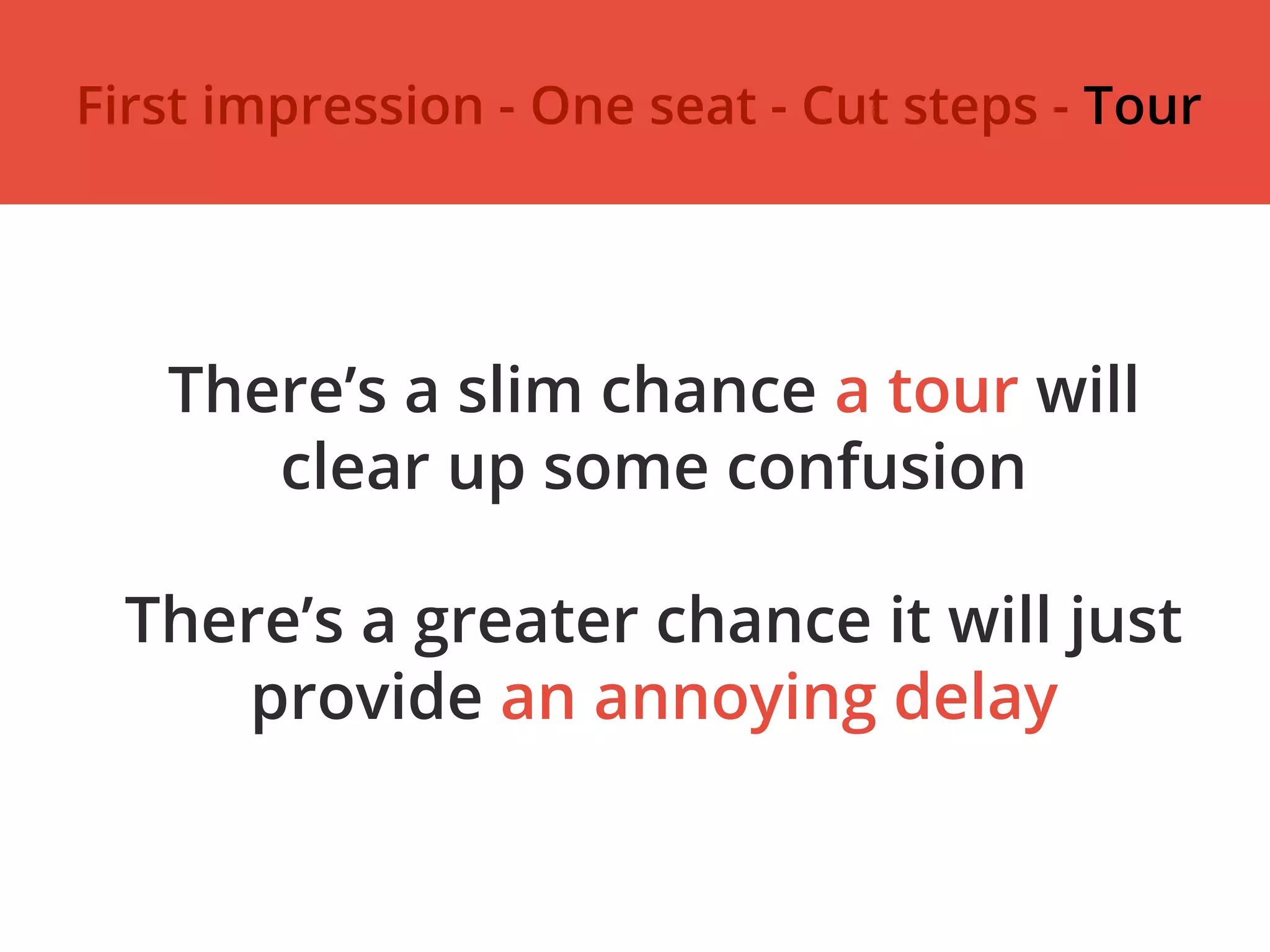 First impression - One seat - Cut steps - Tour

There’s a slim chance a tour will clear up some confusion

There’s a greater chance it will just provide an annoying delay